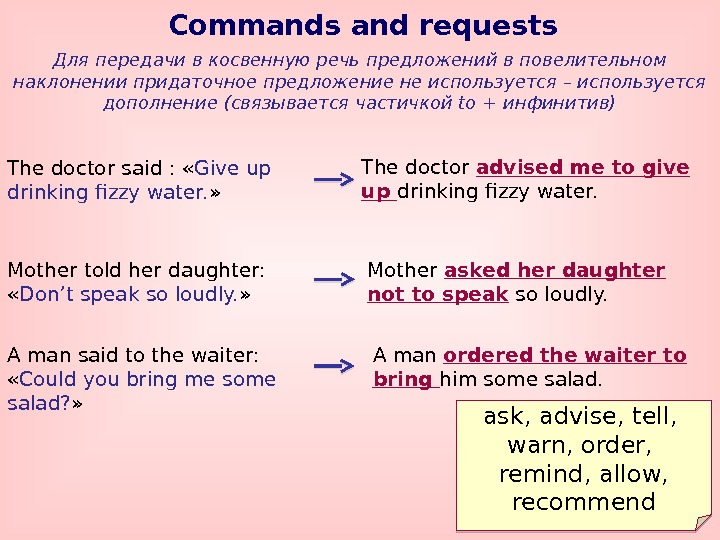 Commands and requests

Для передачи в косвенную речь предложений в повелительном наклонении придаточное предложение не используется – используется дополнение (связывается частичкой to + инфинитив)

The doctor said : «Give up drinking fizzy water.»

The doctor advised me to give up drinking fizzy water.

Mother told her daughter: «Don’t speak so loudly.»

Mother asked her daughter not to speak so loudly.

A man said to the waiter: «Could you bring me some salad?»

A man ordered the waiter to bring him some salad.

ask, advise, tell, warn, order, remind, allow, recommend